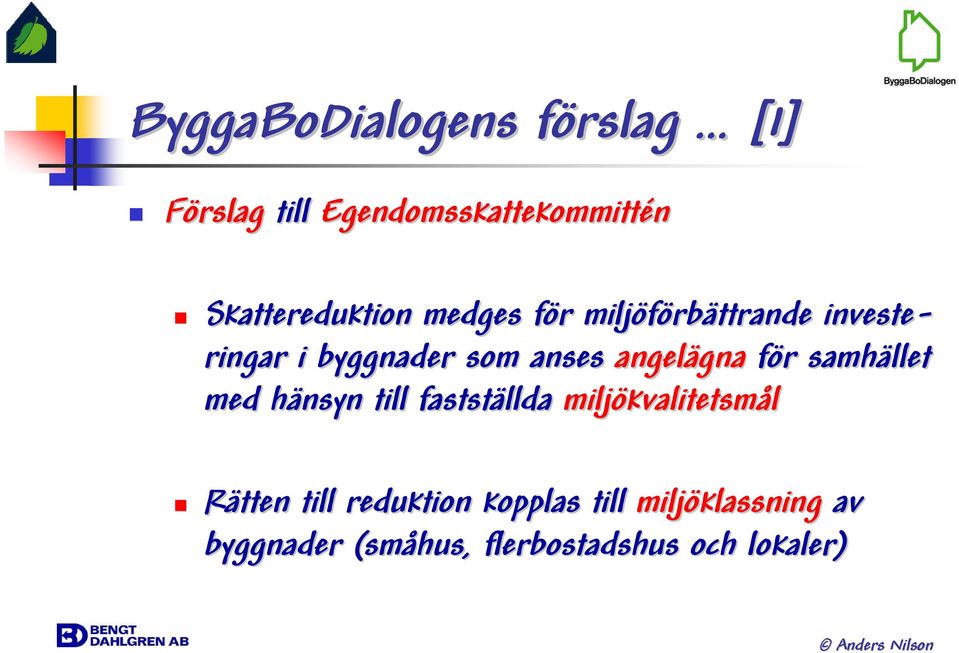 ByggaBoDialogen

ByggaBoDialogens förslag ... [I]

Förslag till Egendomsskattekommittén

Skattereduktion medges för miljöförbättrande investeringar i byggnader som anses angelägna för samhället med hänsyn till fastställda miljökvalitetsmål

Rätten till reduktion kopplas till miljöklassning av byggnader (småhus, flerbostadshus och lokaler)

BENGT DAHLGREN AB

© Anders Nilson